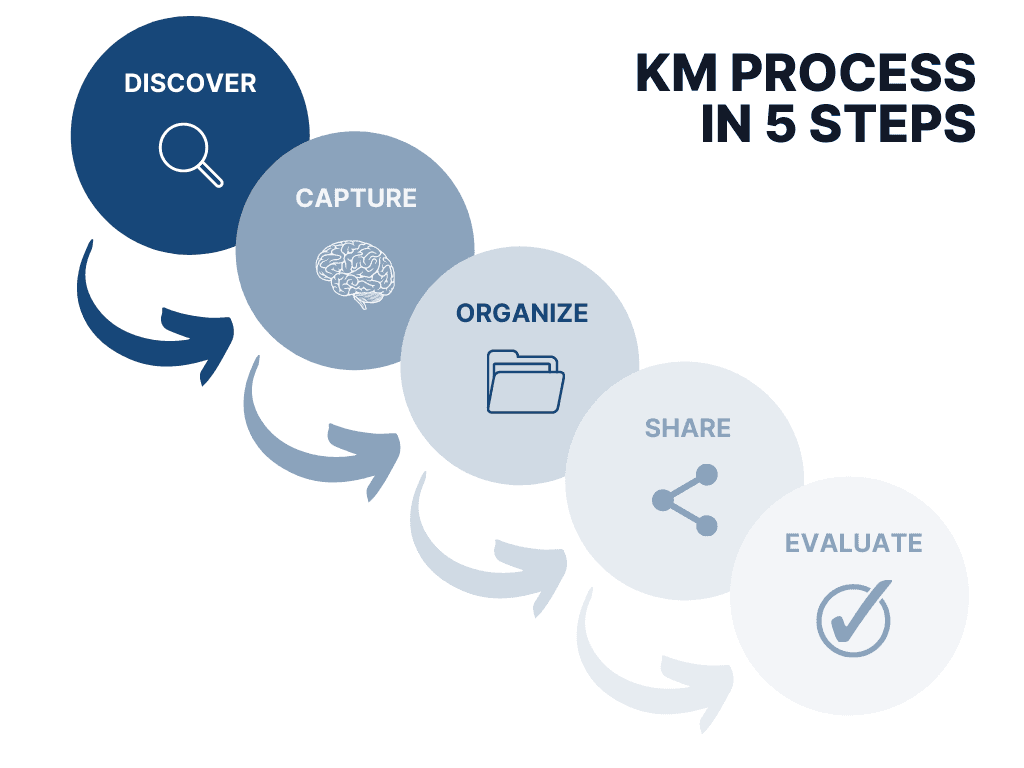 KM PROCESS IN 5 STEPS

DISCOVER

CAPTURE

ORGANIZE

SHARE

EVALUATE